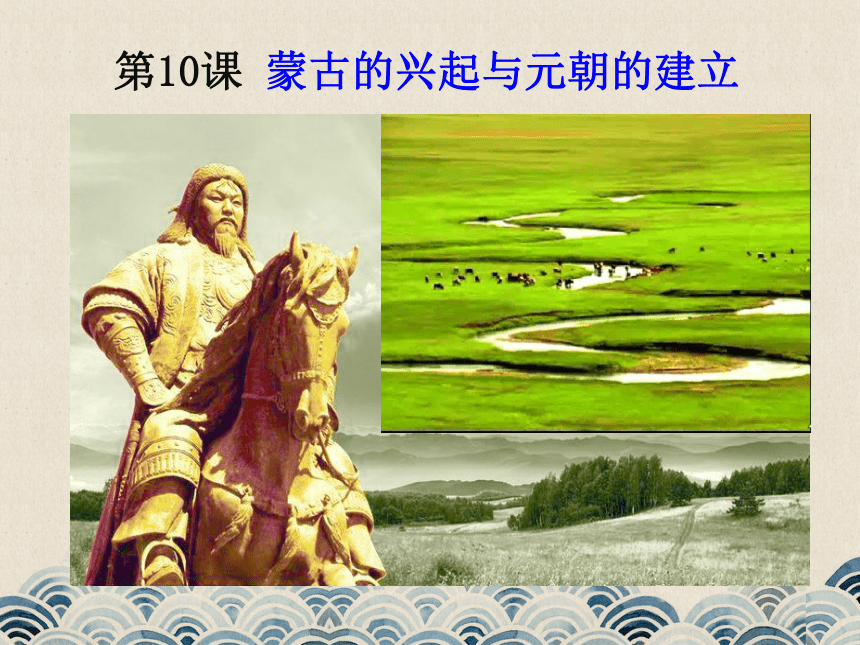 第10课 蒙古的兴起与元朝的建立